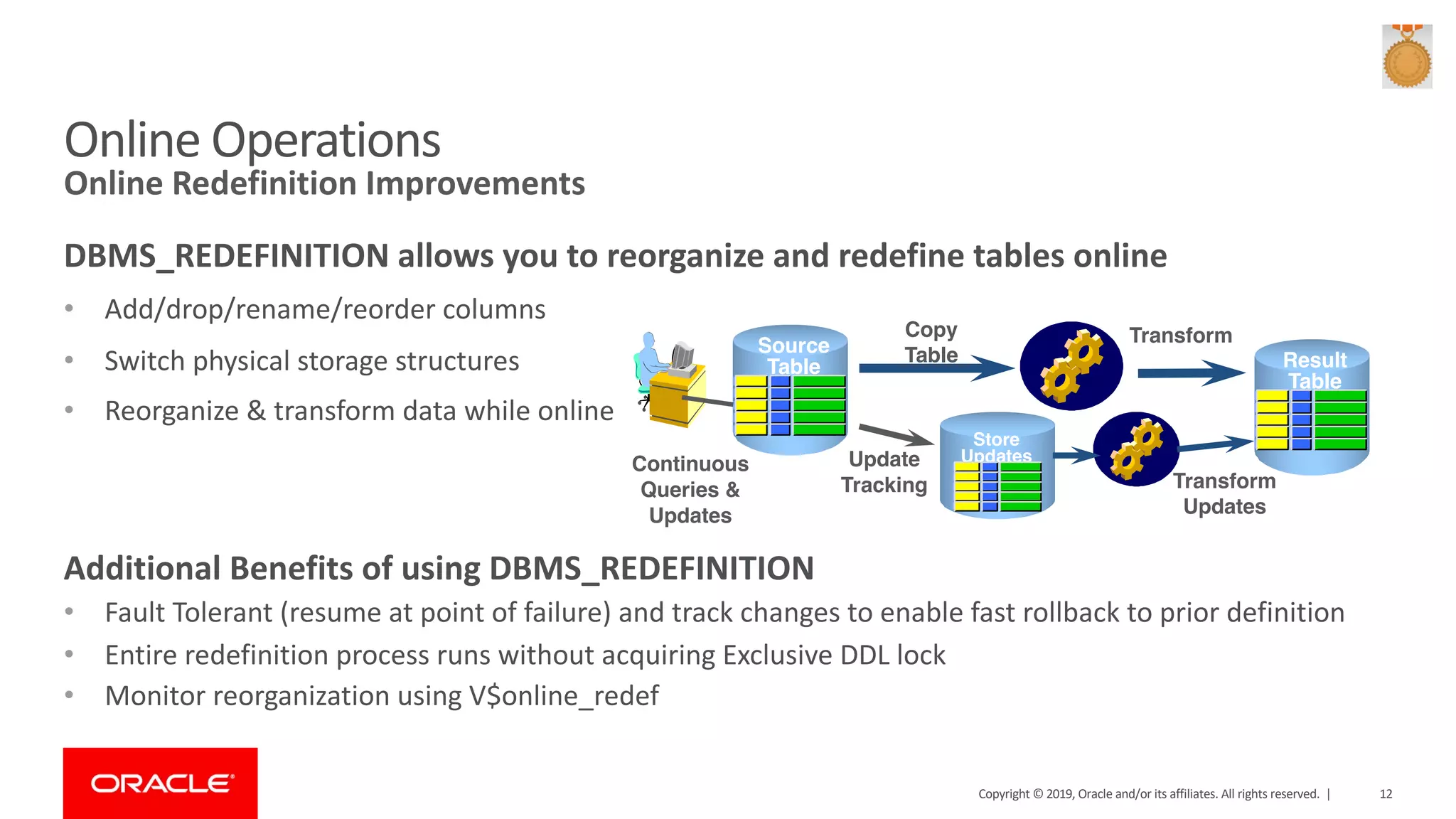 Online Operations
Online Redefinition Improvements

DBMS_REDEFINITION allows you to reorganize and redefine tables online

• Add/drop/rename/reorder columns
• Switch physical storage structures
• Reorganize & transform data while online

Source Table
Copy Table
Transform
Result Table
Continuous Queries & Updates
Update Tracking
Store Updates
Transform Updates

Additional Benefits of using DBMS_REDEFINITION

• Fault Tolerant (resume at point of failure) and track changes to enable fast rollback to prior definition
• Entire redefinition process runs without acquiring Exclusive DDL lock
• Monitor reorganization using V$online_redef

ORACLE

Copyright © 2019, Oracle and/or its affiliates. All rights reserved. | 12